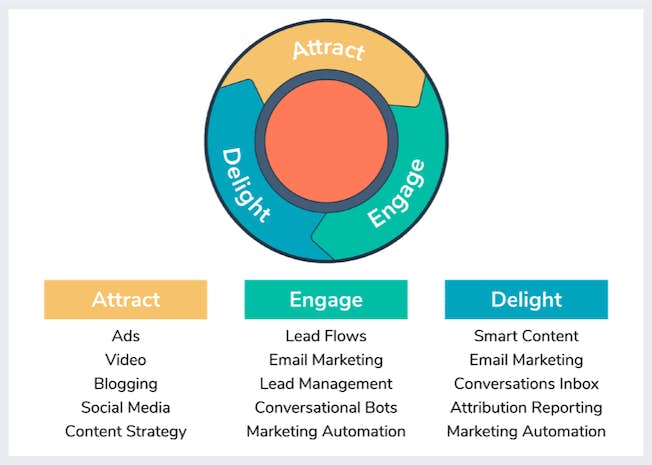 Attract

Engage

Delight

Attract
Ads
Video
Blogging
Social Media
Content Strategy

Engage
Lead Flows
Email Marketing
Lead Management
Conversational Bots
Marketing Automation

Delight
Smart Content
Email Marketing
Conversations Inbox
Attribution Reporting
Marketing Automation